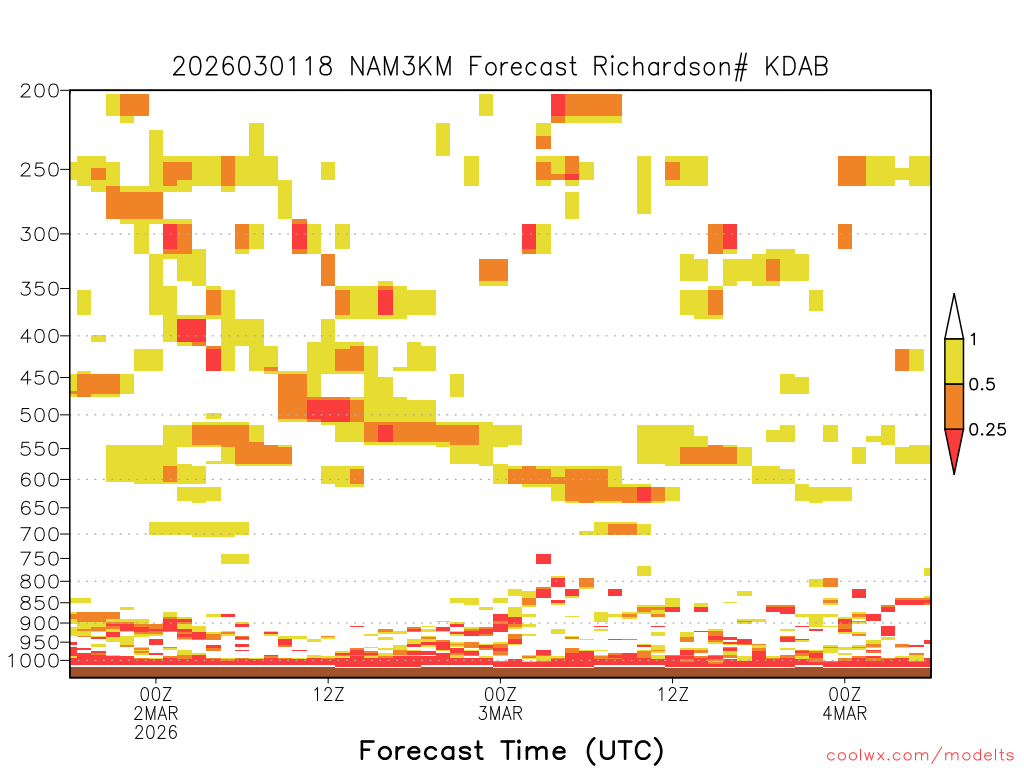 2026030118 NAM3KM Forecast Richardson# KDAB

200
250
300
350
400
450
500
550
600
650
700
750
800
850
900
950
1000

1
0.5
0.25

00Z
2MAR
2026

12Z

00Z
3MAR

12Z

00Z
4MAR

Forecast Time (UTC)

coolwx.com/modelts